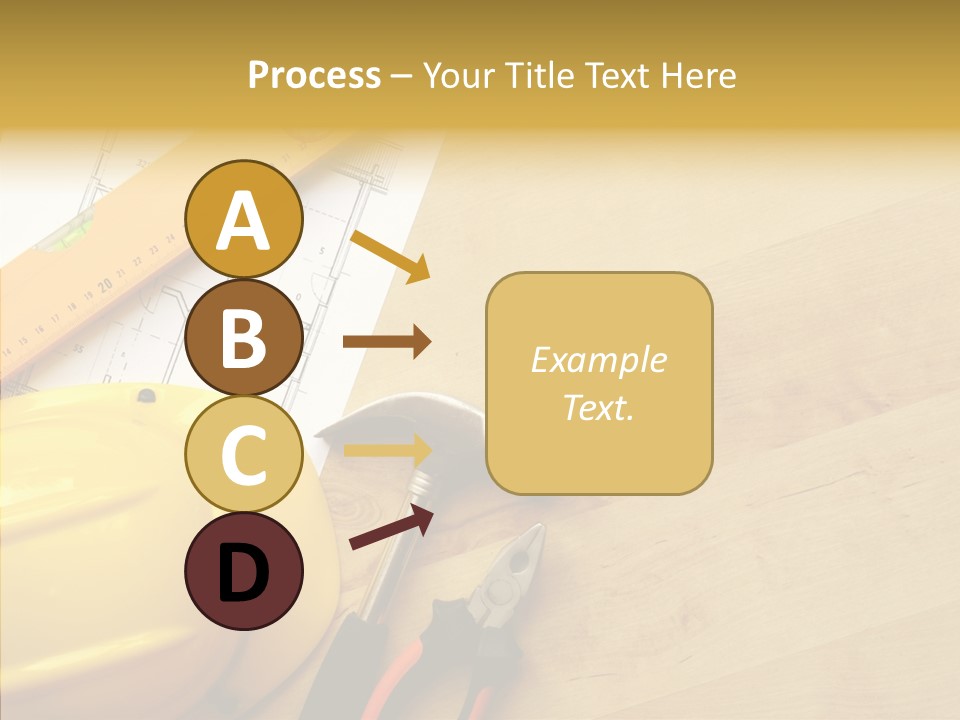 Process – Your Title Text Here

A

B

C

D

Example Text.